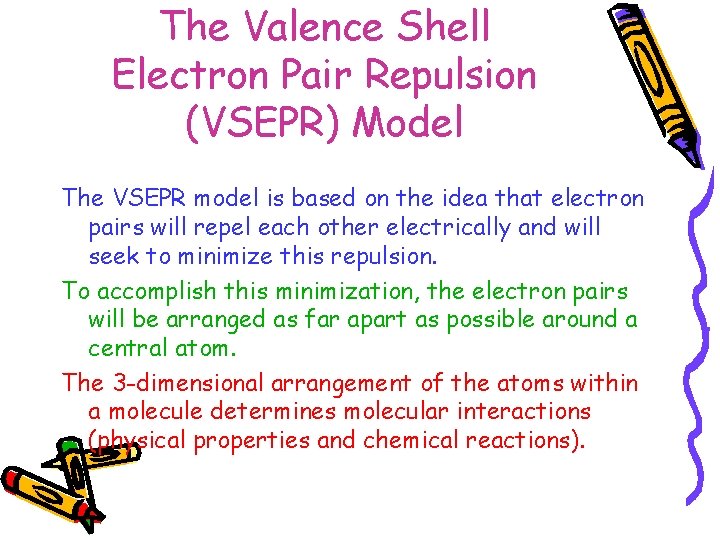 The Valence Shell
Electron Pair Repulsion
(VSEPR) Model

The VSEPR model is based on the idea that electron pairs will repel each other electrically and will seek to minimize this repulsion.

To accomplish this minimization, the electron pairs will be arranged as far apart as possible around a central atom.

The 3-dimensional arrangement of the atoms within a molecule determines molecular interactions (physical properties and chemical reactions).